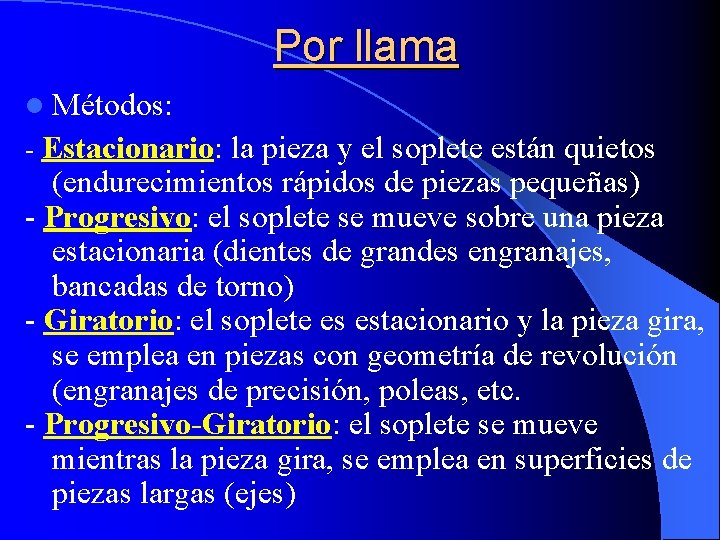 Por llama

Métodos:

- Estacionario: la pieza y el soplete están quietos (endurecimientos rápidos de piezas pequeñas)
- Progresivo: el soplete se mueve sobre una pieza estacionaria (dientes de grandes engranajes, bancadas de torno)
- Giratorio: el soplete es estacionario y la pieza gira, se emplea en piezas con geometría de revolución (engranajes de precisión, poleas, etc.
- Progresivo-Giratorio: el soplete se mueve mientras la pieza gira, se emplea en superficies de piezas largas (ejes)